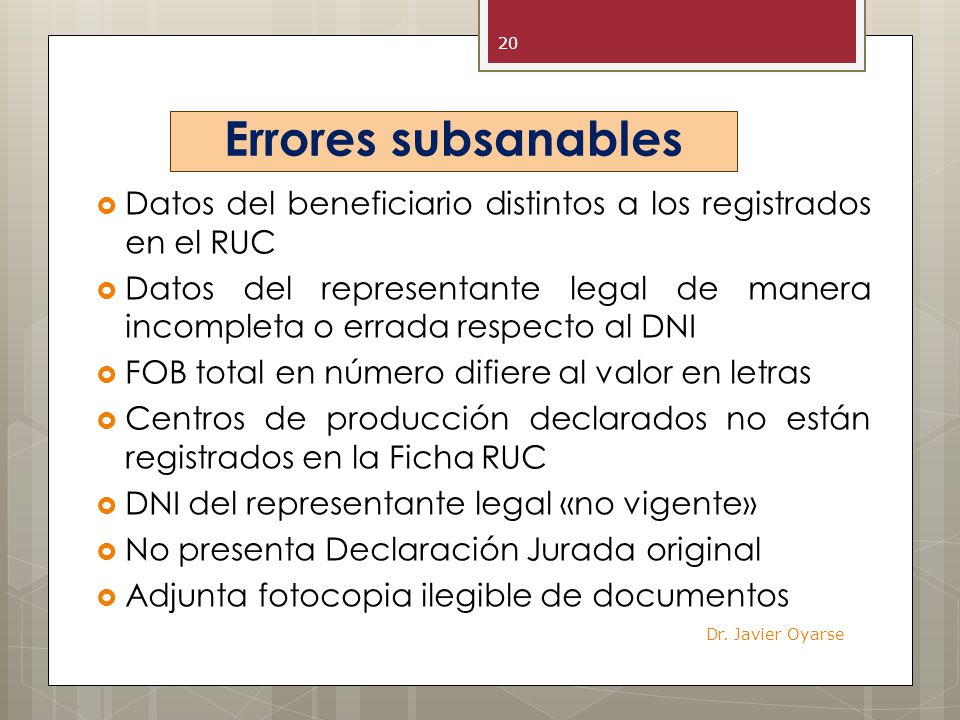 20

Errores subsanables

Datos del beneficiario distintos a los registrados en el RUC

Datos del representante legal de manera incompleta o errada respecto al DNI

FOB total en número difiere al valor en letras

Centros de producción declarados no están registrados en la Ficha RUC

DNI del representante legal «no vigente»

No presenta Declaración Jurada original

Adjunta fotocopia ilegible de documentos

Dr. Javier Oyarse